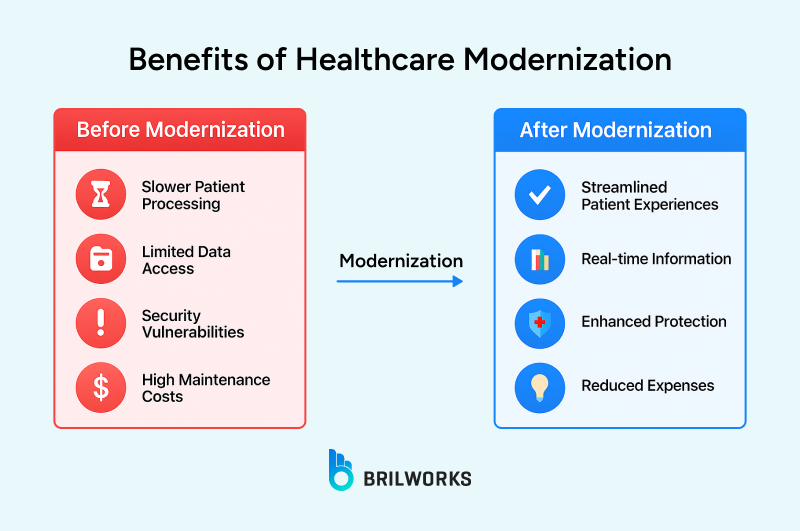 Benefits of Healthcare Modernization

Before Modernization

Slower Patient Processing

Limited Data Access

Security Vulnerabilities

High Maintenance Costs

Modernization

After Modernization

Streamlined Patient Experiences

Real-time Information

Enhanced Protection

Reduced Expenses

BRILWORKS